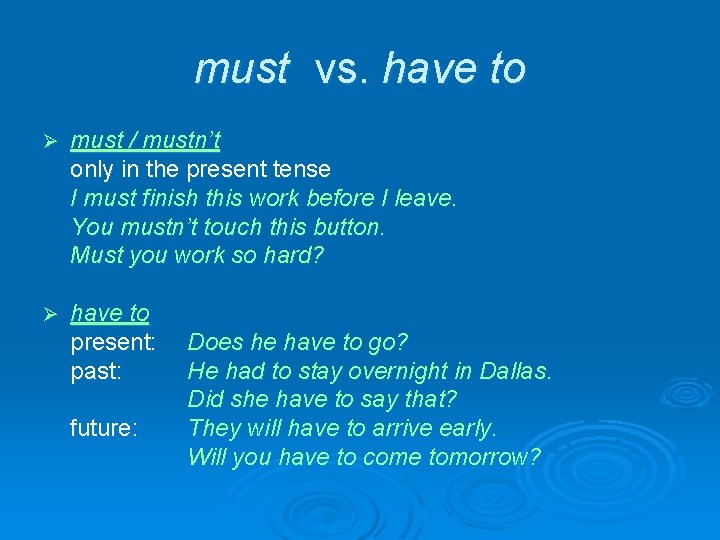 must vs. have to

➢ must / mustn't
only in the present tense
I must finish this work before I leave.
You mustn't touch this button.
Must you work so hard?

➢ have to
present: Does he have to go?
past: He had to stay overnight in Dallas.
Did she have to say that?
future: They will have to arrive early.
Will you have to come tomorrow?